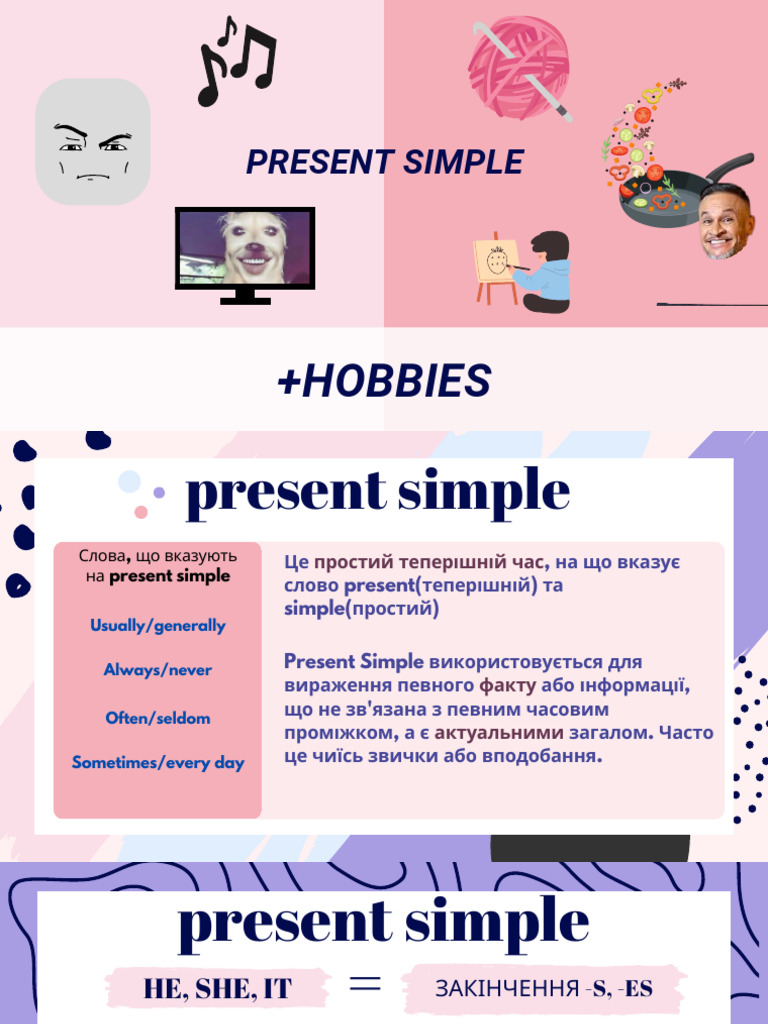 PRESENT SIMPLE

+HOBBIES

present simple

Слова, що вказують на present simple

Usually/generally

Always/never

Often/seldom

Sometimes/every day

Це простий теперішній час, на що вказує слово present(теперішній) та simple(простий)

Present Simple використовується для вираження певного факту або інформації, що не зв'язана з певним часовим проміжком, а є актуальними загалом. Часто це чиїсь звички або вподобання.

present simple

HE, SHE, IT = ЗАКІНЧЕННЯ -S, -ES